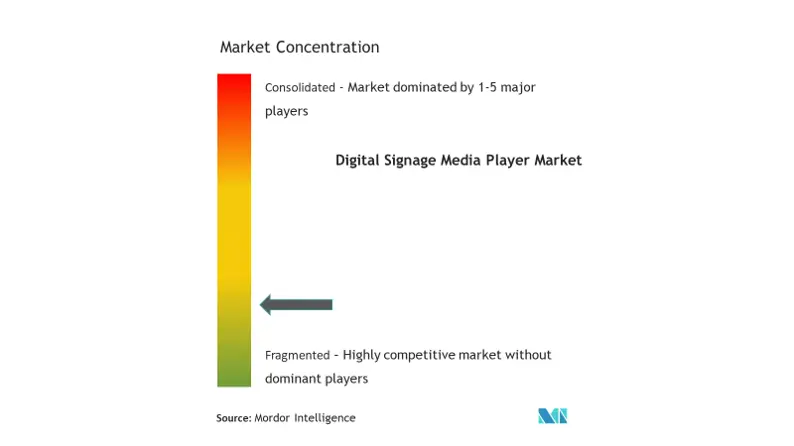 Market Concentration

Consolidated - Market dominated by 1-5 major players

Digital Signage Media Player Market

Fragmented - Highly competitive market without dominant players

Source: Mordor Intelligence